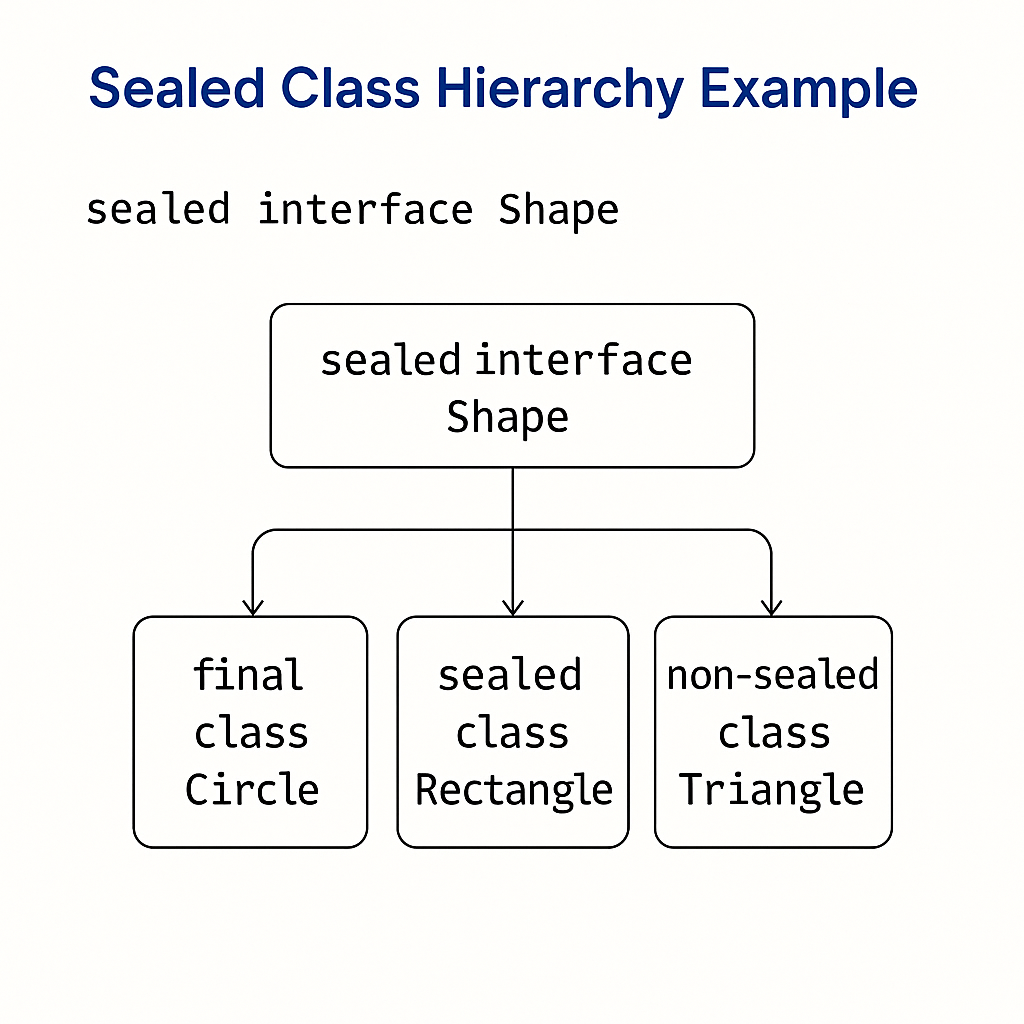 Sealed Class Hierarchy Example

sealed interface Shape

sealed interface Shape

final class Circle

sealed class Rectangle

non-sealed class Triangle